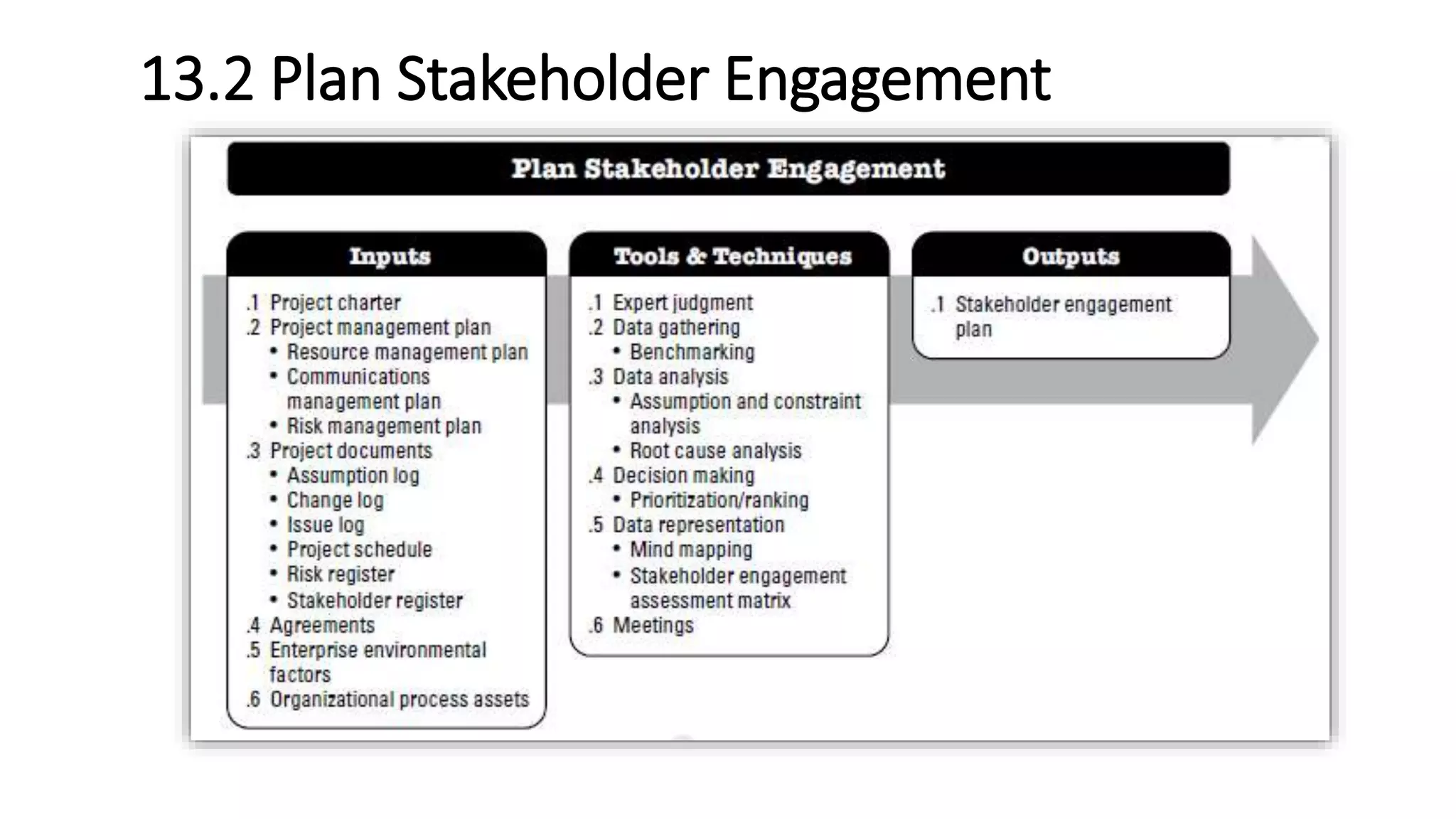 13.2 Plan Stakeholder Engagement

Plan Stakeholder Engagement

Inputs

.1 Project charter
.2 Project management plan
• Resource management plan
• Communications management plan
• Risk management plan
.3 Project documents
• Assumption log
• Change log
• Issue log
• Project schedule
• Risk register
• Stakeholder register
.4 Agreements
.5 Enterprise environmental factors
.6 Organizational process assets

Tools & Techniques

.1 Expert judgment
.2 Data gathering
• Benchmarking
.3 Data analysis
• Assumption and constraint analysis
• Root cause analysis
.4 Decision making
• Prioritization/ranking
.5 Data representation
• Mind mapping
• Stakeholder engagement assessment matrix
.6 Meetings

Outputs

.1 Stakeholder engagement plan